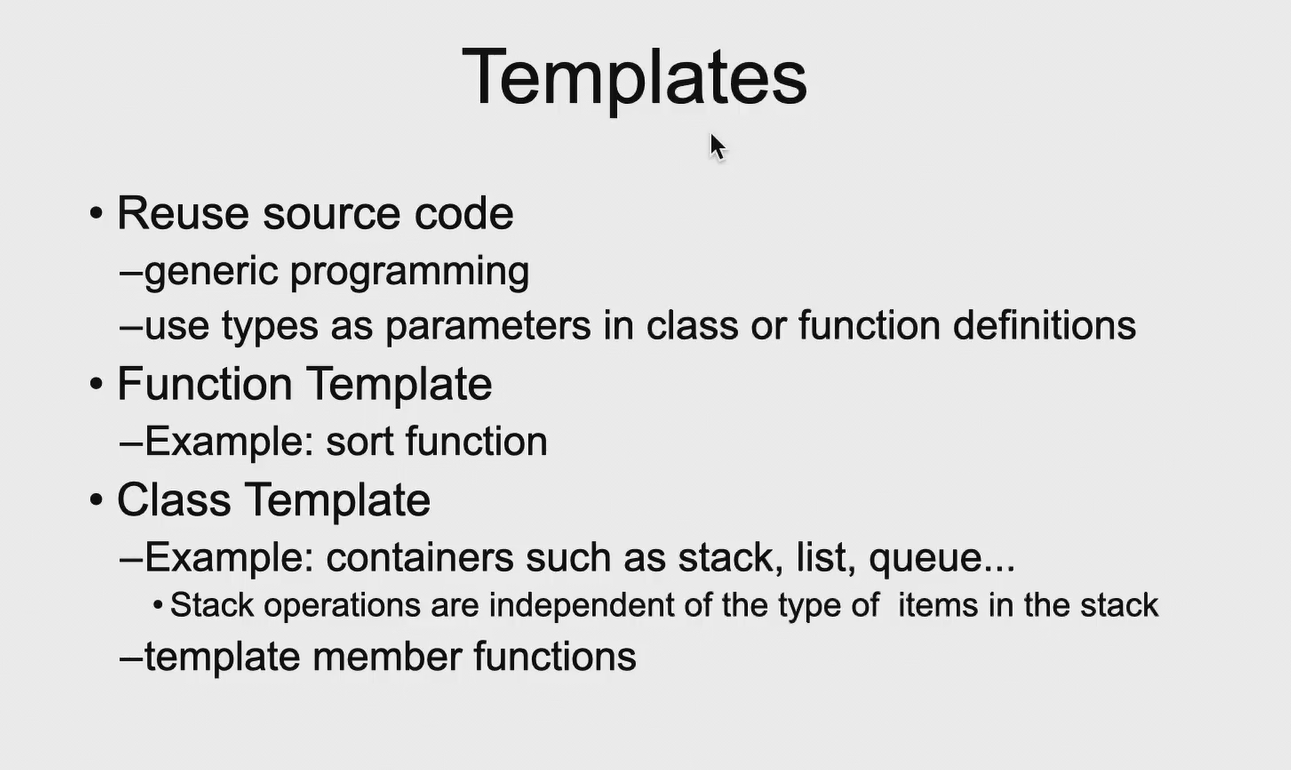 Templates

• Reuse source code
–generic programming
–use types as parameters in class or function definitions
• Function Template
–Example: sort function
• Class Template
–Example: containers such as stack, list, queue...
• Stack operations are independent of the type of items in the stack
–template member functions